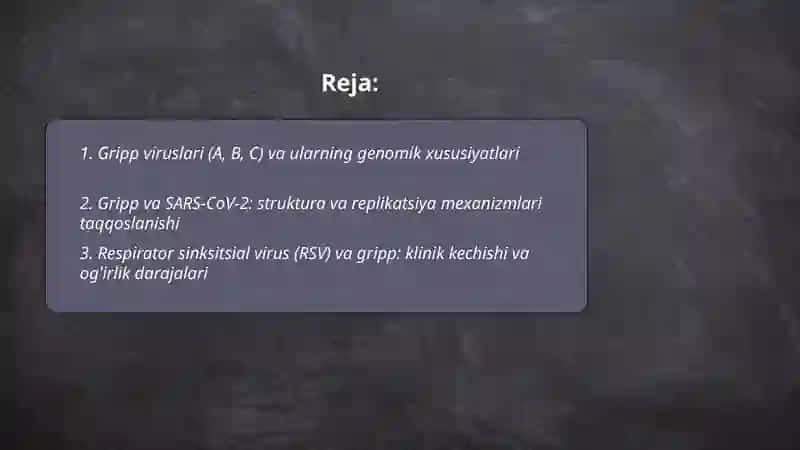 Reja:

1. Gripp viruslari (A, B, C) va ularning genomik xususiyatlari

2. Gripp va SARS-CoV-2: struktura va replikatsiya mexanizmlari taqqoslanishi

3. Respirator sinksitsial virus (RSV) va gripp: klinik kechishi va og'irlik darajalari